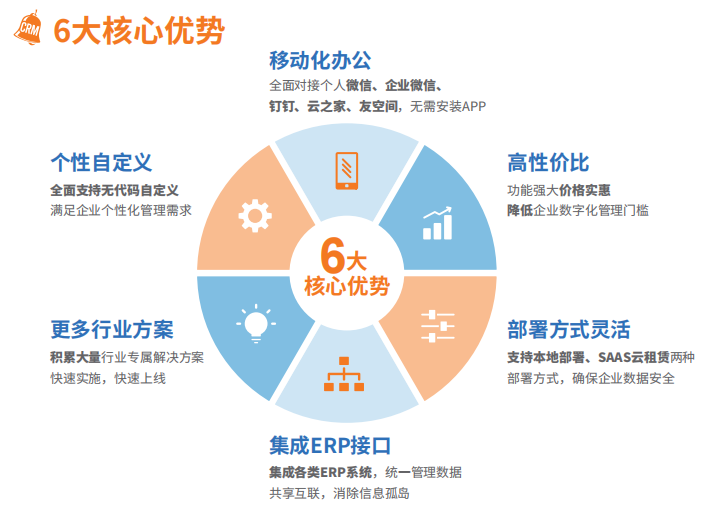 CRM

6大核心优势

移动化办公
全面对接个人微信、企业微信、钉钉、云之家、友空间，无需安装APP

个性自定义
全面支持无代码自定义
满足企业个性化管理需求

高性价比
功能强大价格实惠
降低企业数字化管理门槛

6大
核心优势

更多行业方案
积累大量行业专属解决方案
快速实施，快速上线

部署方式灵活
支持本地部署、SAAS云租赁两种部署方式，确保企业数据安全

集成ERP接口
集成各类ERP系统，统一管理数据
共享互联，消除信息孤岛